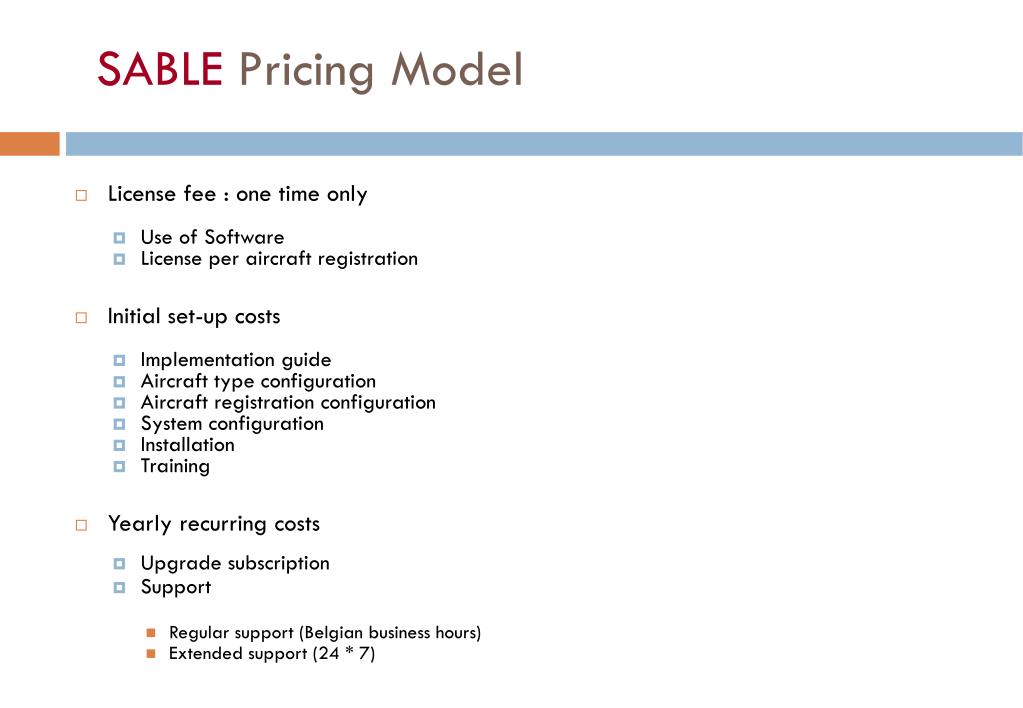 SABLE Pricing Model

License fee : one time only

Use of Software
License per aircraft registration

Initial set-up costs

Implementation guide
Aircraft type configuration
Aircraft registration configuration
System configuration
Installation
Training

Yearly recurring costs

Upgrade subscription
Support

Regular support (Belgian business hours)
Extended support (24 * 7)